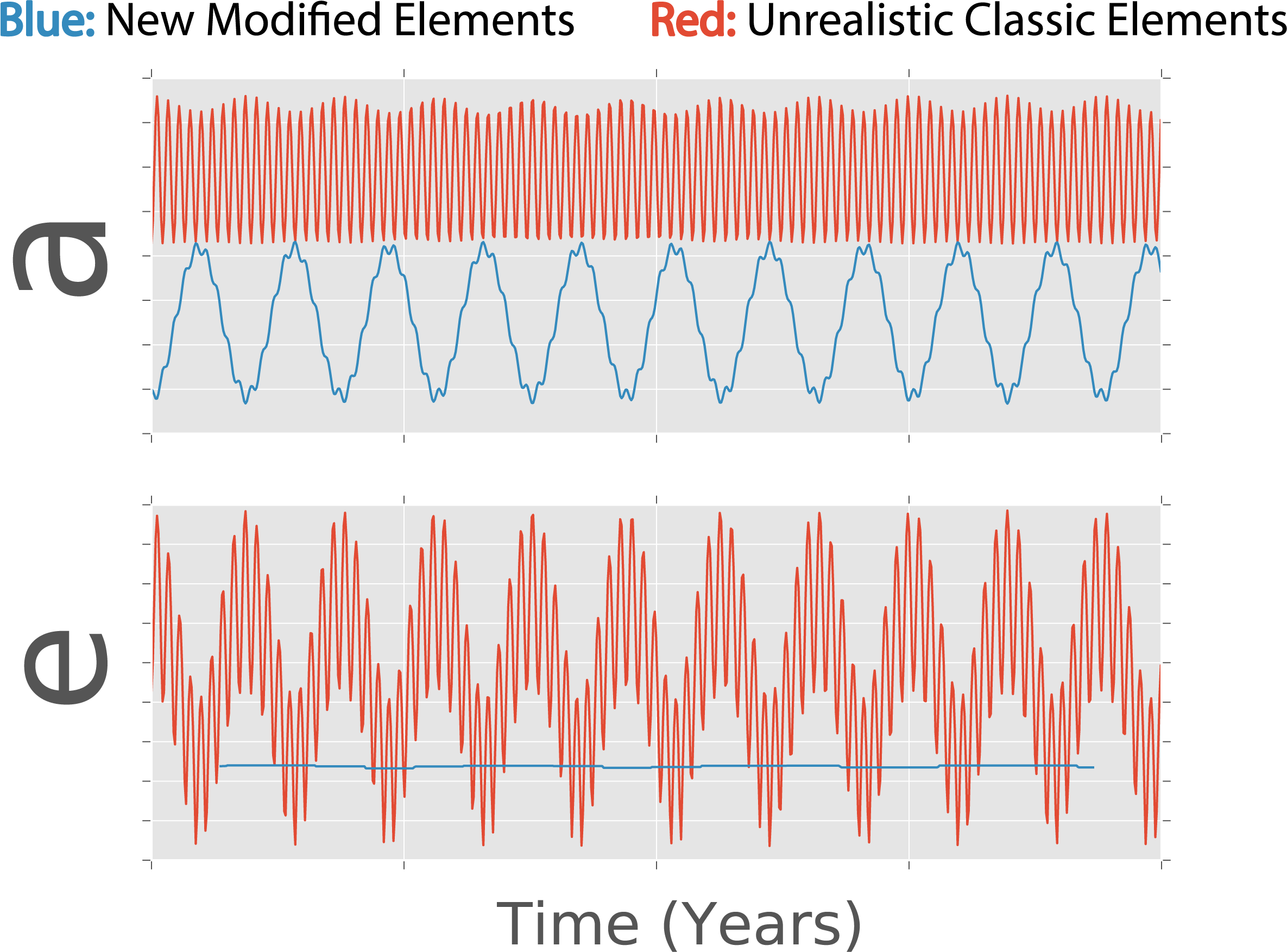 Blue: New Modified Elements Red: Unrealistic Classic Elements

a

e

Time (Years)